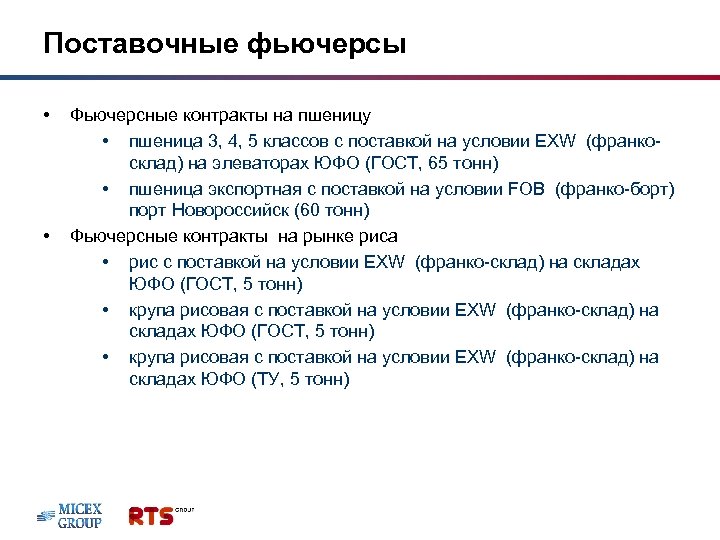 Поставочные фьючерсы

• Фьючерсные контракты на пшеницу
  • пшеница 3, 4, 5 классов с поставкой на условии EXW (франко-склад) на элеваторах ЮФО (ГОСТ, 65 тонн)
  • пшеница экспортная с поставкой на условии FOB (франко-борт) порт Новороссийск (60 тонн)
• Фьючерсные контракты на рынке риса
  • рис с поставкой на условии EXW (франко-склад) на складах ЮФО (ГОСТ, 5 тонн)
  • крупа рисовая с поставкой на условии EXW (франко-склад) на складах ЮФО (ГОСТ, 5 тонн)
  • крупа рисовая с поставкой на условии EXW (франко-склад) на складах ЮФО (ТУ, 5 тонн)

MICEX GROUP
RTS GROUP